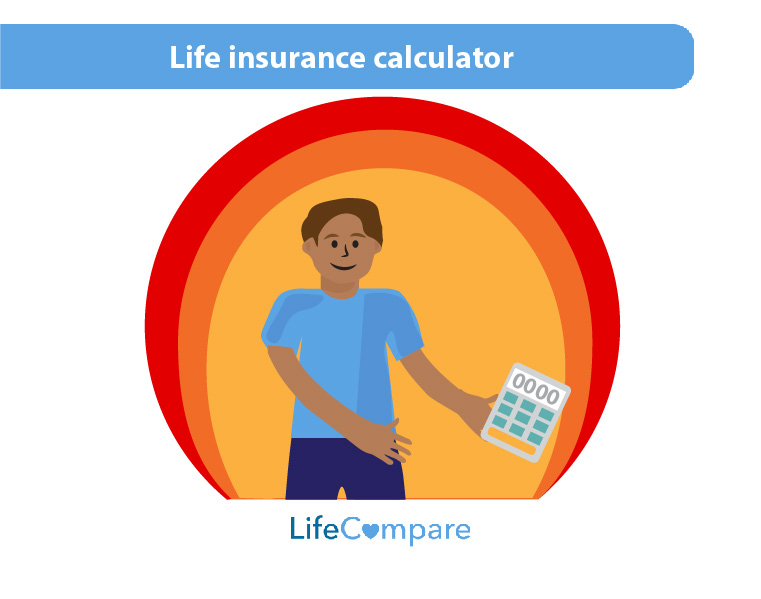 Life insurance calculator

0000

LifeCompare